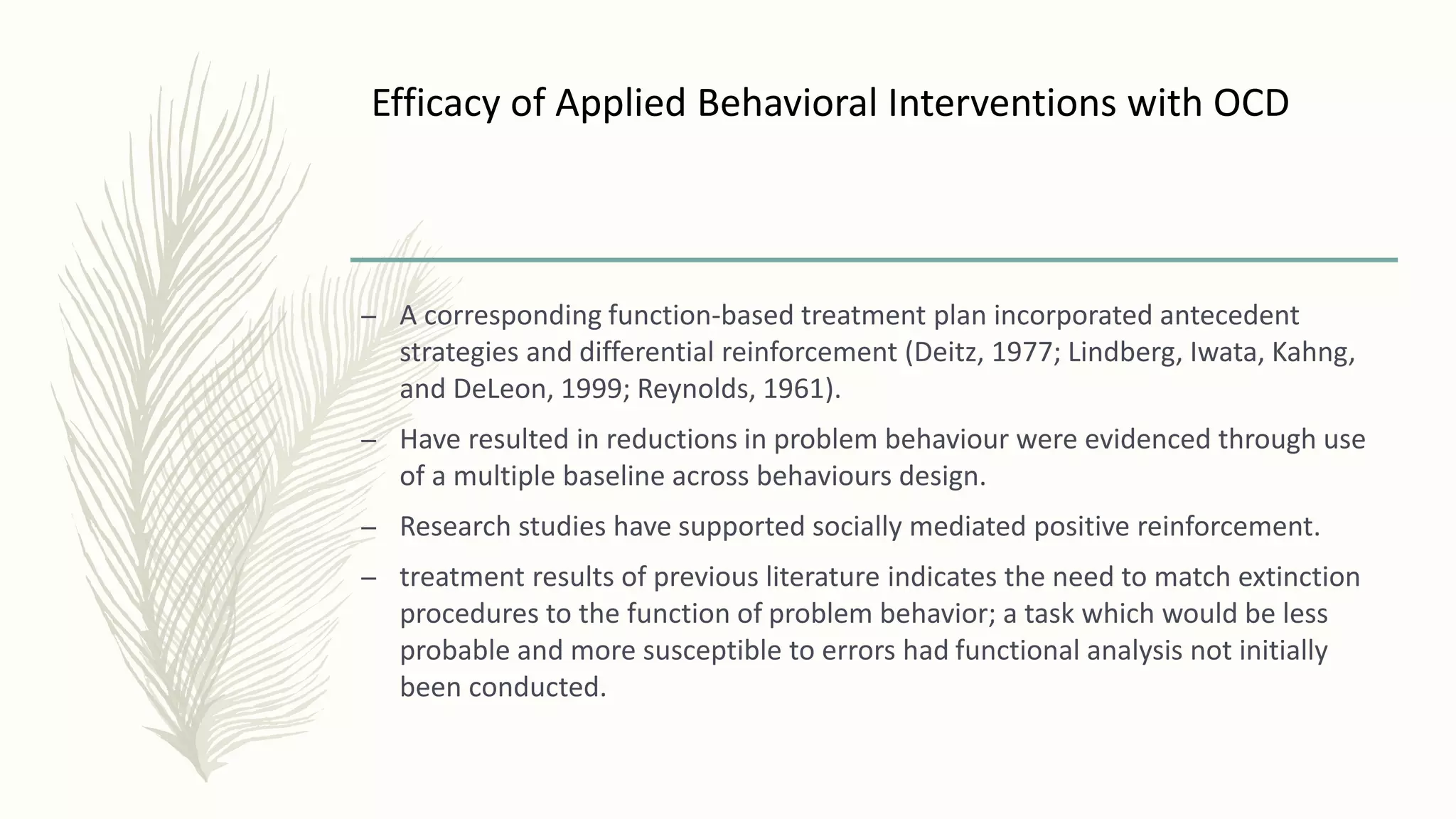 Efficacy of Applied Behavioral Interventions with OCD

– A corresponding function-based treatment plan incorporated antecedent strategies and differential reinforcement (Deitz, 1977; Lindberg, Iwata, Kahng, and DeLeon, 1999; Reynolds, 1961).

– Have resulted in reductions in problem behaviour were evidenced through use of a multiple baseline across behaviours design.

– Research studies have supported socially mediated positive reinforcement.

– treatment results of previous literature indicates the need to match extinction procedures to the function of problem behavior; a task which would be less probable and more susceptible to errors had functional analysis not initially been conducted.